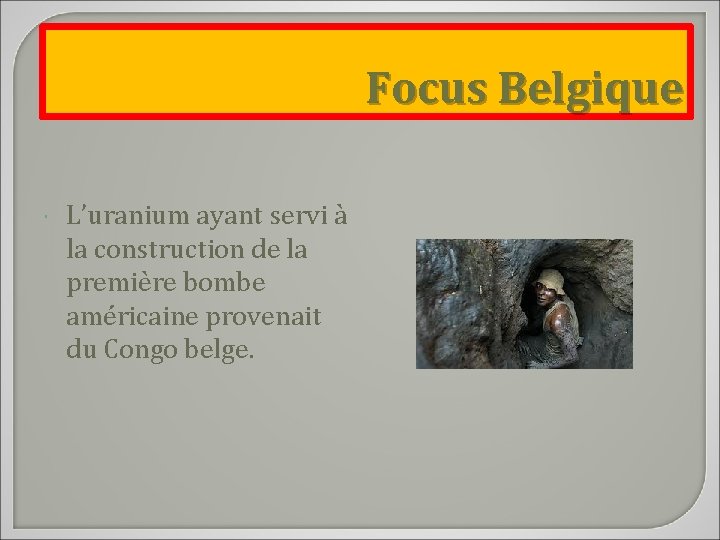 Focus Belgique

L'uranium ayant servi à la construction de la première bombe américaine provenait du Congo belge.